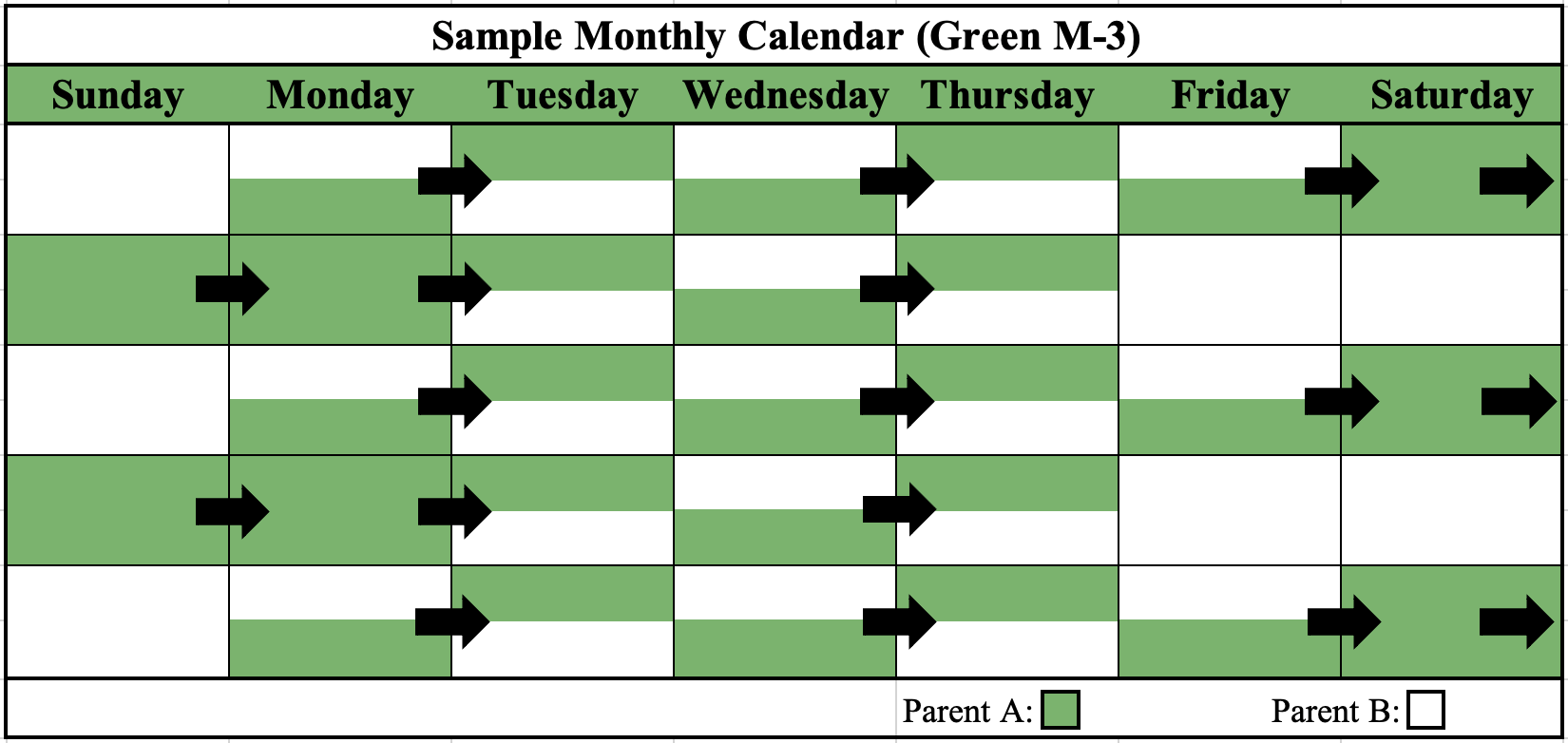 Sample Monthly Calendar (Green M-3)

| Sunday | Monday | Tuesday | Wednesday | Thursday | Friday | Saturday |
|---|---|---|---|---|---|---|
| | | | | | | |
| | | | | | | |
| | | | | | | |
| | | | | | | |
| | | | | | | |

Parent A: Parent B: